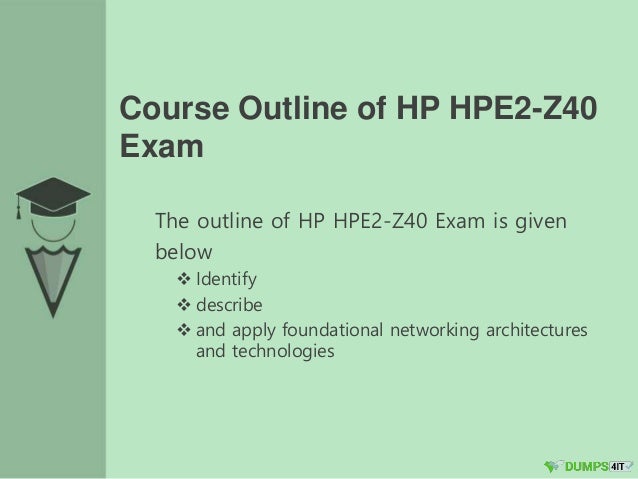 Course Outline of HP HPE2-Z40 Exam

The outline of HP HPE2-Z40 Exam is given below

❖ Identify
❖ describe
❖ and apply foundational networking architectures and technologies

DUMPS4IT